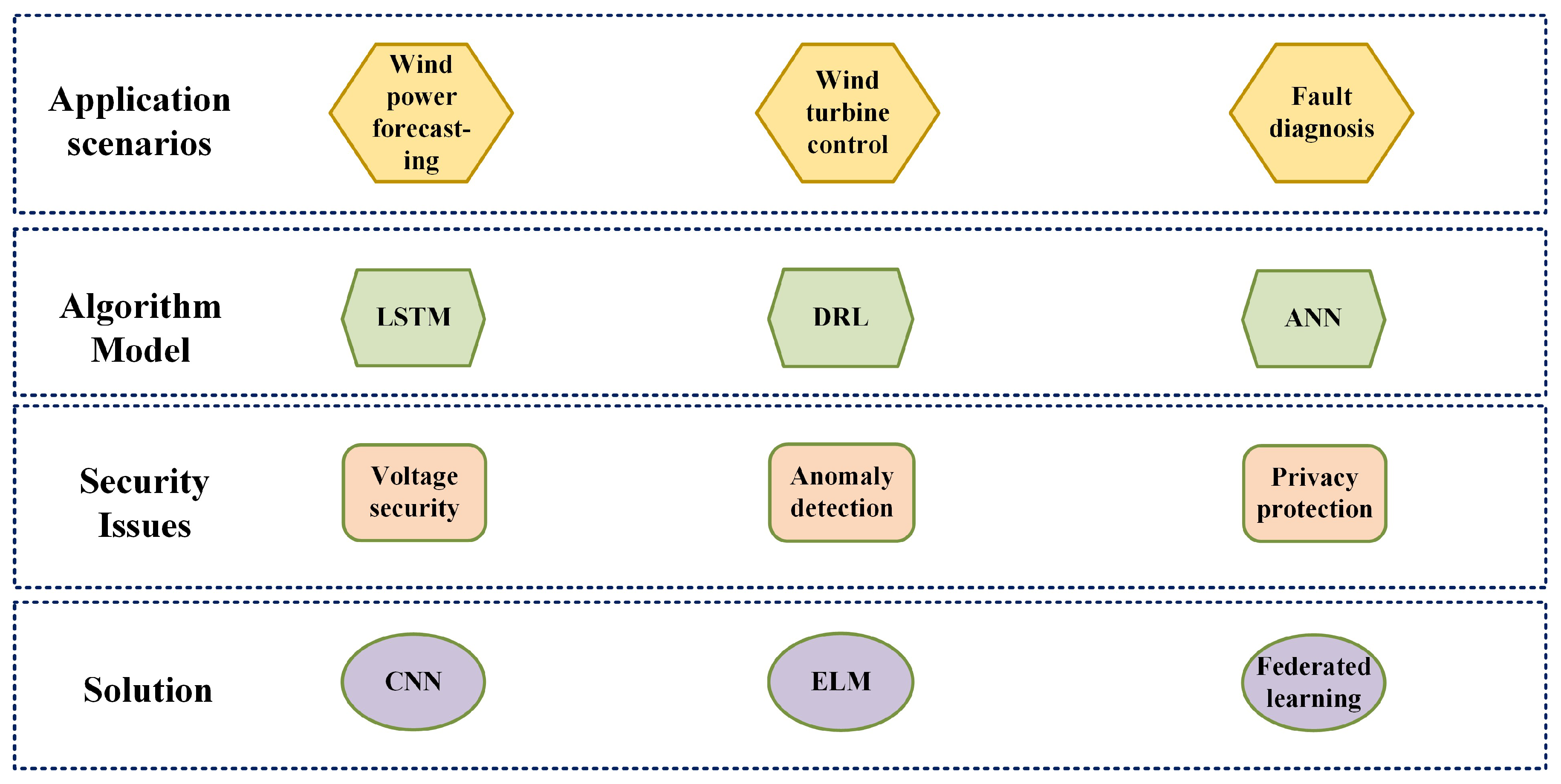 Application scenarios

Wind power forecasting

Wind turbine control

Fault diagnosis

Algorithm Model

LSTM

DRL

ANN

Security Issues

Voltage security

Anomaly detection

Privacy protection

Solution

CNN

ELM

Federated learning